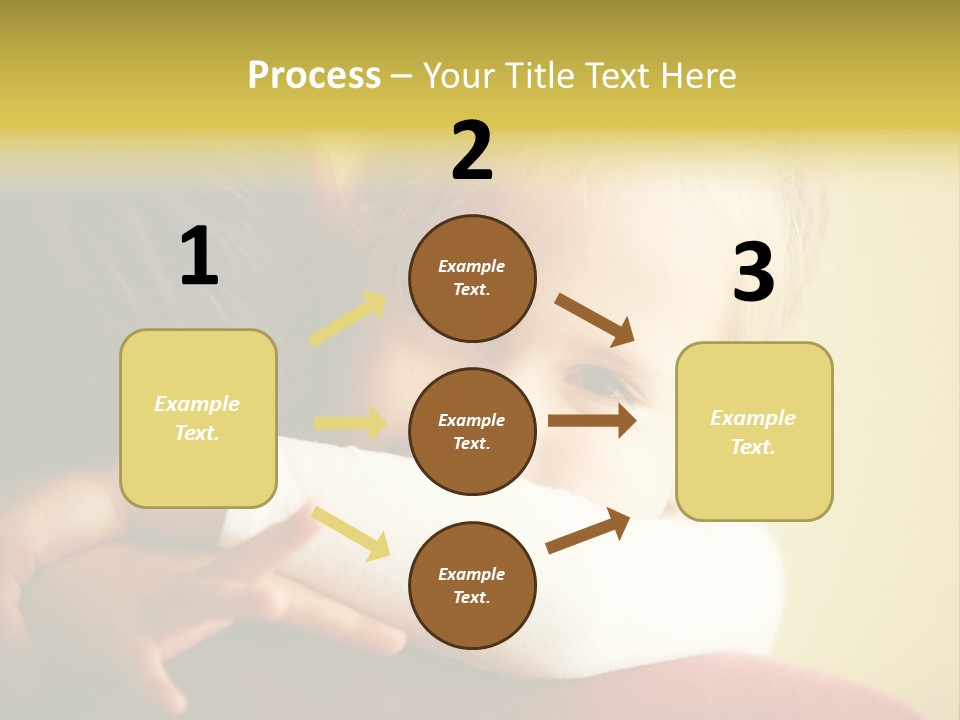 Process – Your Title Text Here

1

Example Text.

2

Example Text.

Example Text.

Example Text.

3

Example Text.